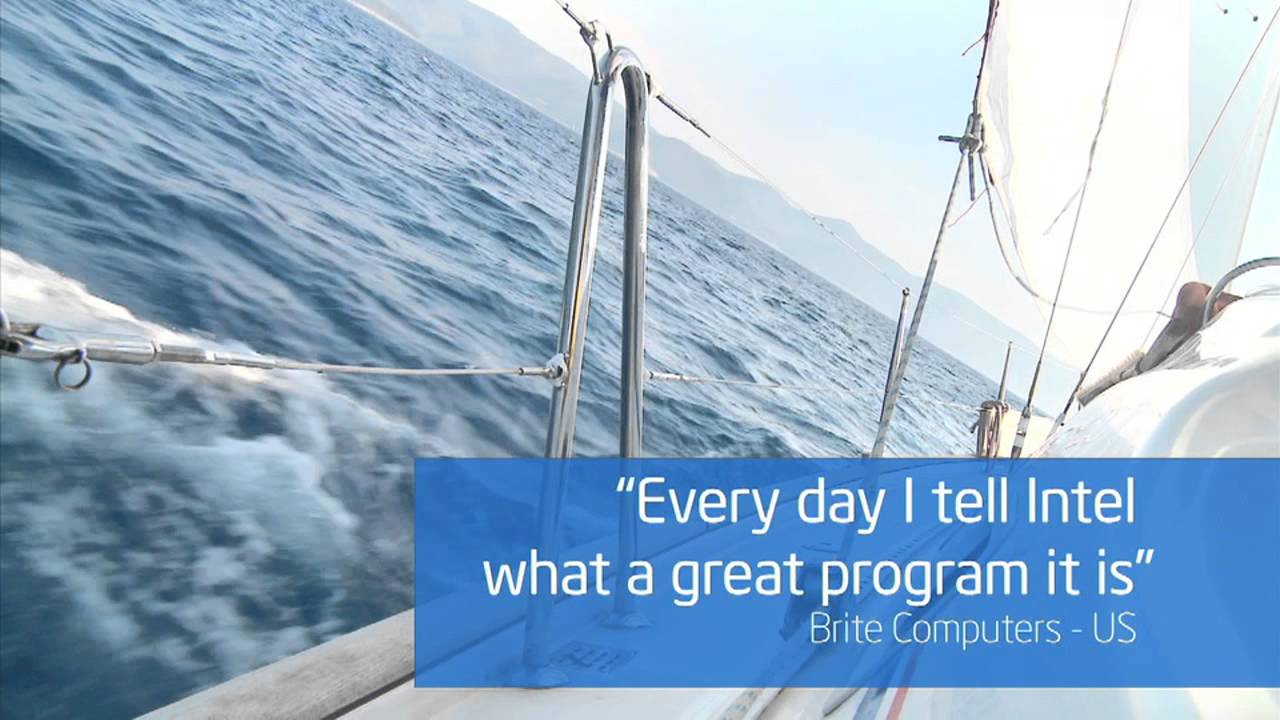 “Every day I tell Intel what a great program it is”
Brite Computers - US